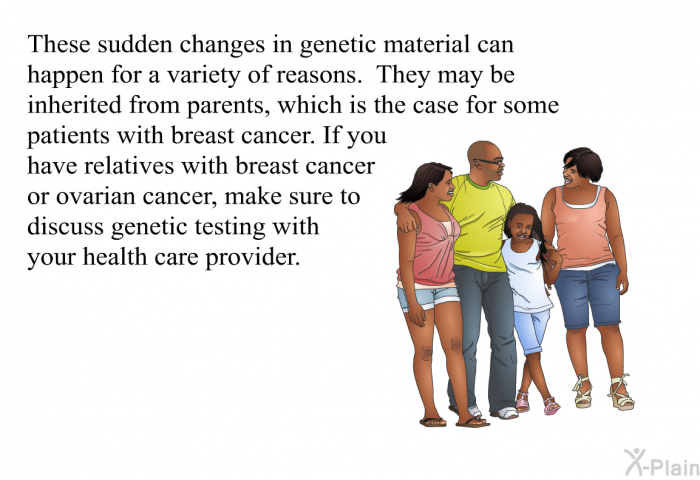 These sudden changes in genetic material can happen for a variety of reasons.  They may be inherited from parents, which is the case for some patients with breast cancer. If you have relatives with breast cancer or ovarian cancer, make sure to discuss genetic testing with your health care provider.

X-Plain